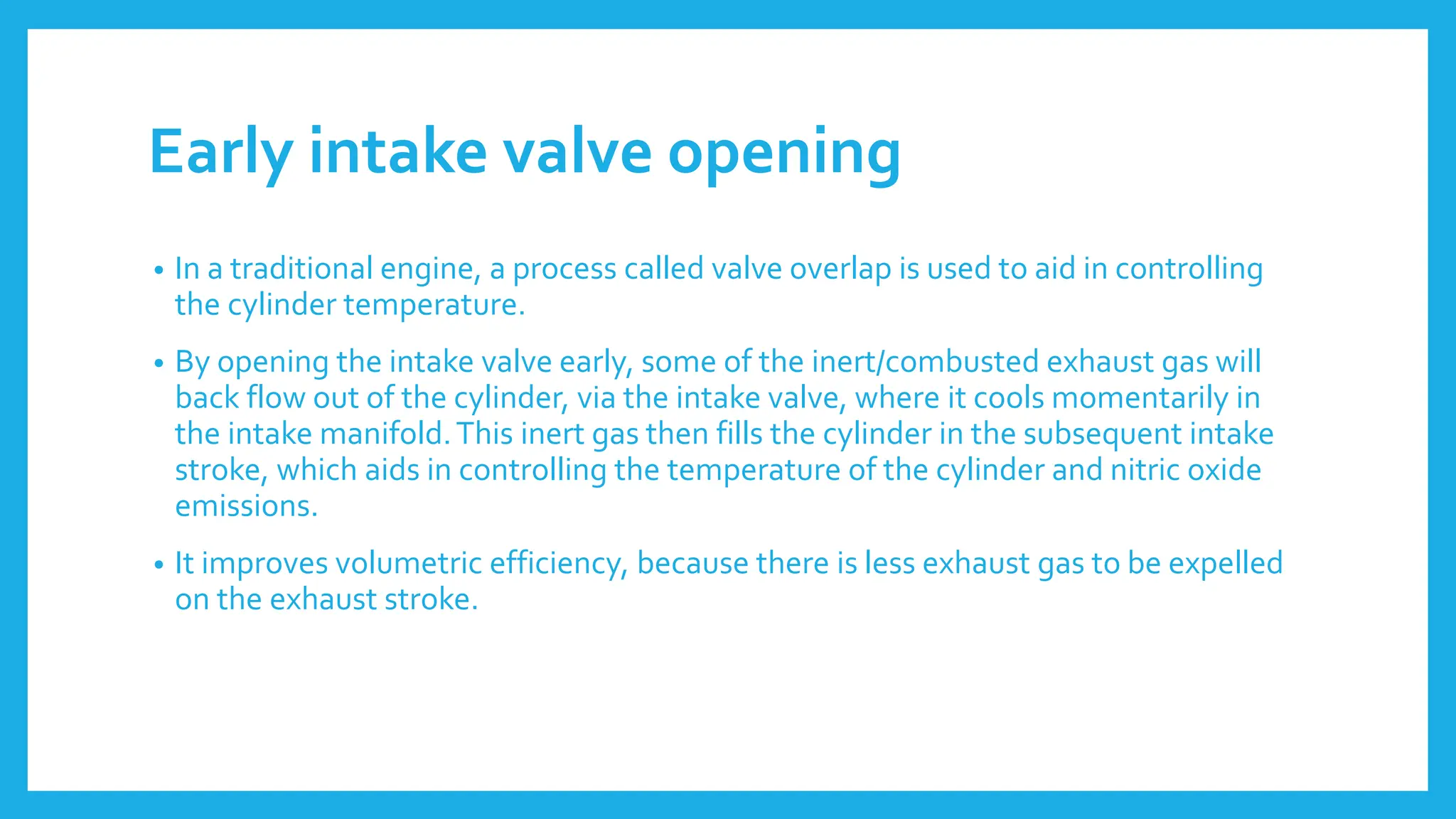 Early intake valve opening

• In a traditional engine, a process called valve overlap is used to aid in controlling the cylinder temperature.

• By opening the intake valve early, some of the inert/combusted exhaust gas will back flow out of the cylinder, via the intake valve, where it cools momentarily in the intake manifold. This inert gas then fills the cylinder in the subsequent intake stroke, which aids in controlling the temperature of the cylinder and nitric oxide emissions.

• It improves volumetric efficiency, because there is less exhaust gas to be expelled on the exhaust stroke.